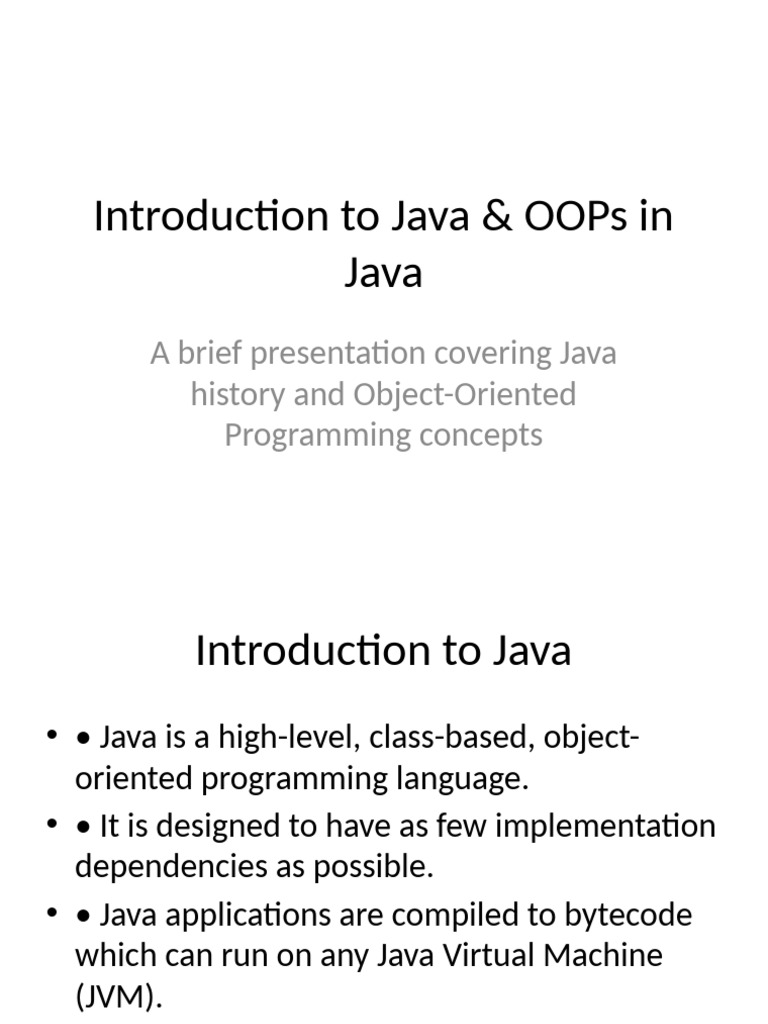 Introduction to Java & OOPs in Java

A brief presentation covering Java history and Object-Oriented Programming concepts

Introduction to Java

• • Java is a high-level, class-based, object-oriented programming language.
• • It is designed to have as few implementation dependencies as possible.
• • Java applications are compiled to bytecode which can run on any Java Virtual Machine (JVM).